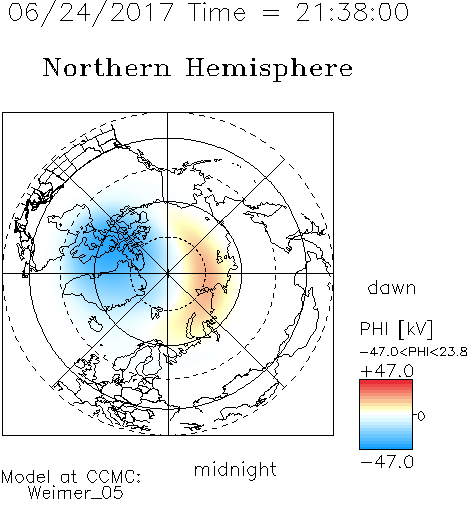 06/24/2017 Time = 21:38:00

Northern Hemisphere

dawn

PHI [kV]

-47.0<PHI<23.8

+47.0

0

-47.0

midnight

Model at CCMC:
Weimer_05